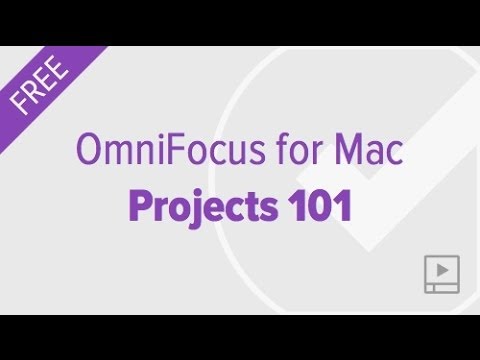 FREE

OmniFocus for Mac
Projects 101